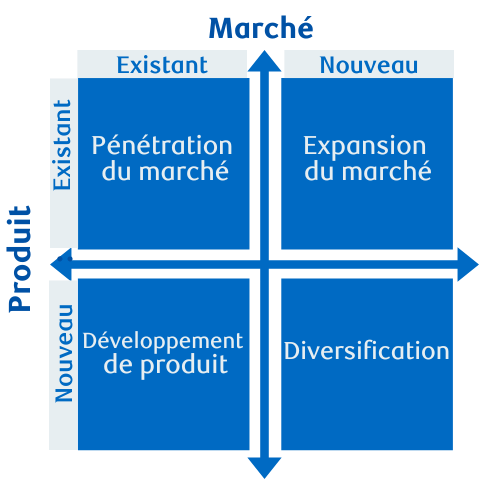 Marché

Existant

Nouveau

Produit

Existant

Pénétration du marché

Expansion du marché

Nouveau

Développement de produit

Diversification